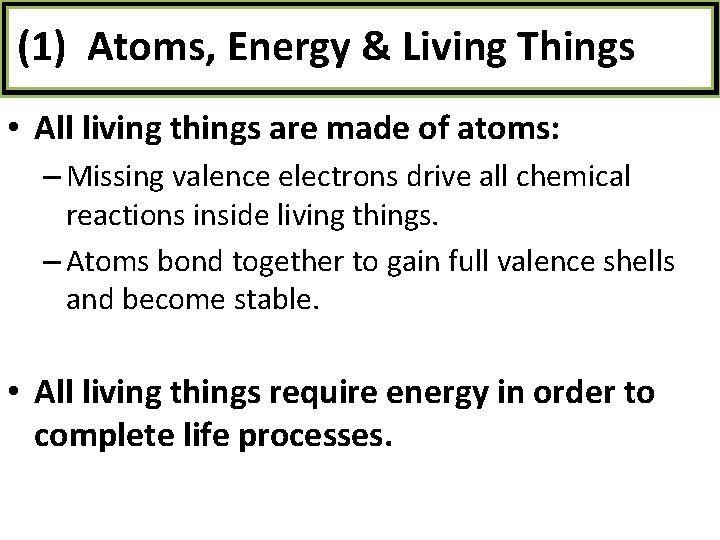 (1) Atoms, Energy & Living Things

• All living things are made of atoms:

– Missing valence electrons drive all chemical reactions inside living things.

– Atoms bond together to gain full valence shells and become stable.

• All living things require energy in order to complete life processes.